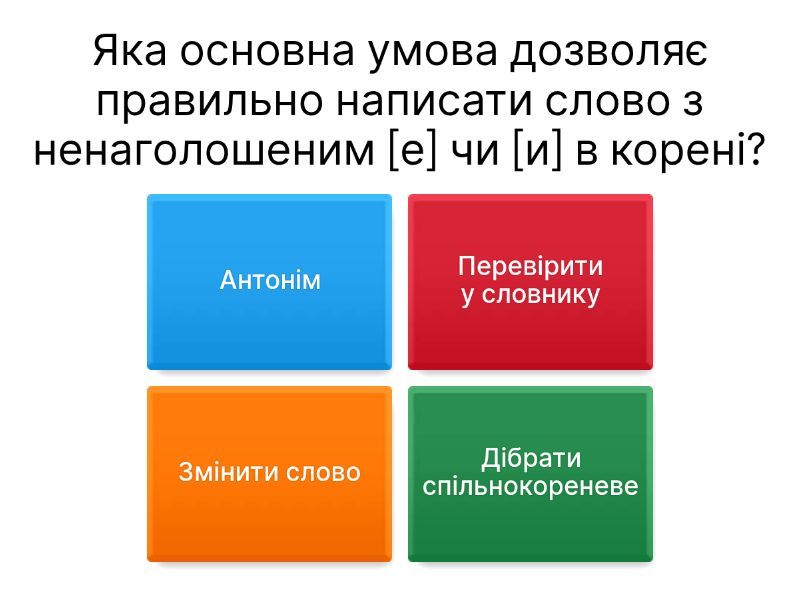 Яка основна умова дозволяє правильно написати слово з ненаголошеним [е] чи [и] в корені?

Антонім

Перевірити у словнику

Змінити слово

Дібрати спільнокореневе